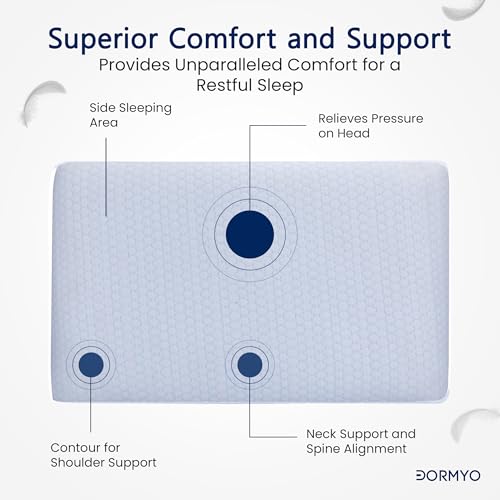 Superior Comfort and Support
Provides Unparalleled Comfort for a Restful Sleep

Side Sleeping Area

Relieves Pressure on Head

Contour for Shoulder Support

Neck Support and Spine Alignment

DORMYO